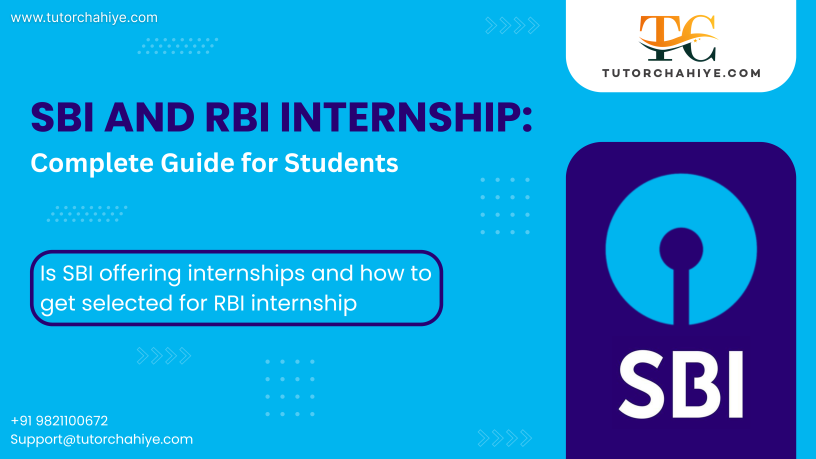 www.tutorchahiye.com

TC
TUTORCHAHIYE.COM

SBI AND RBI INTERNSHIP:
Complete Guide for Students

Is SBI offering internships and how to get selected for RBI internship

SBI

+91 9821100672
Support@tutorchahiye.com